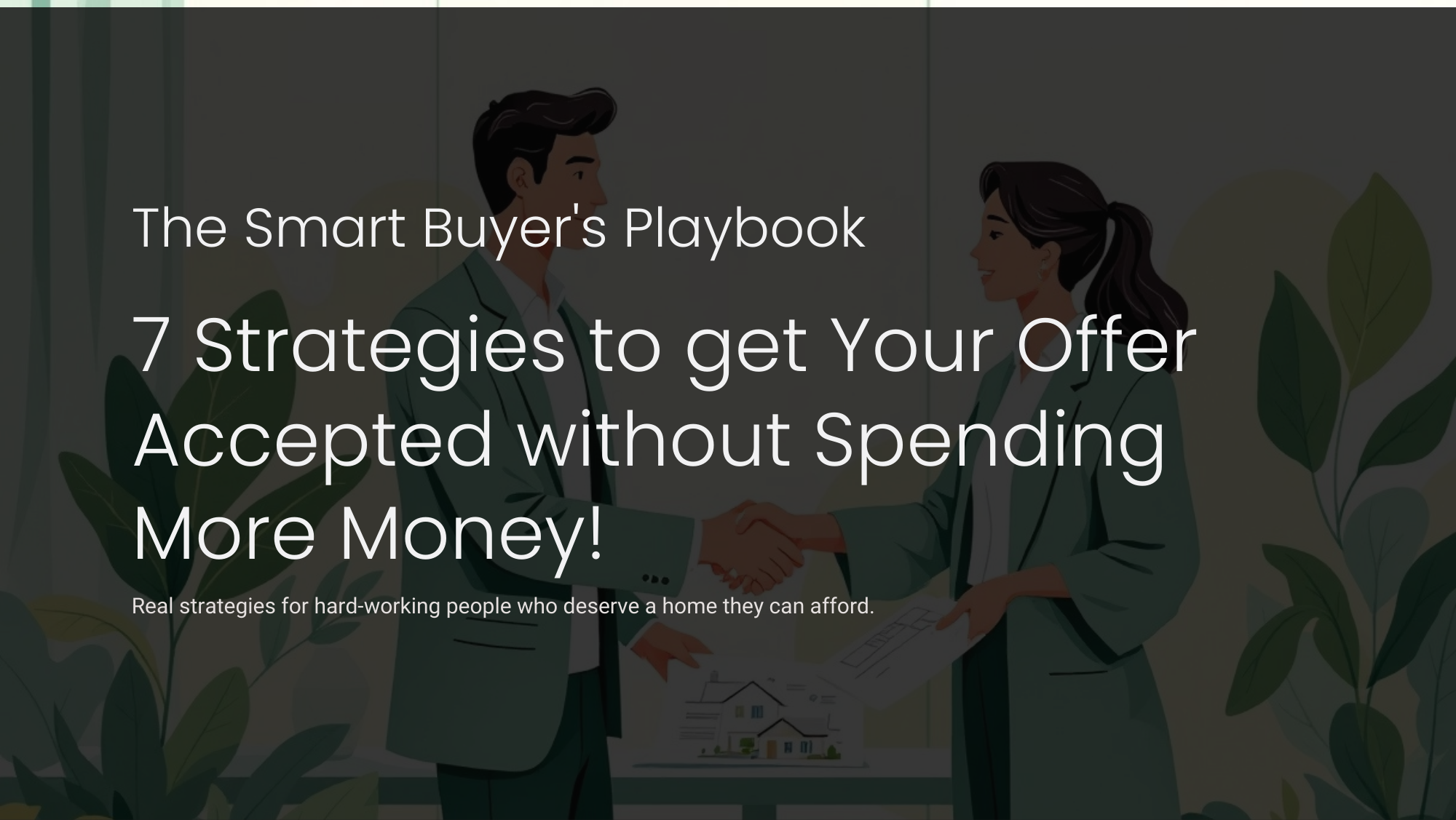 The Smart Buyer's Playbook

7 Strategies to get Your Offer Accepted without Spending More Money!

Real strategies for hard-working people who deserve a home they can afford.